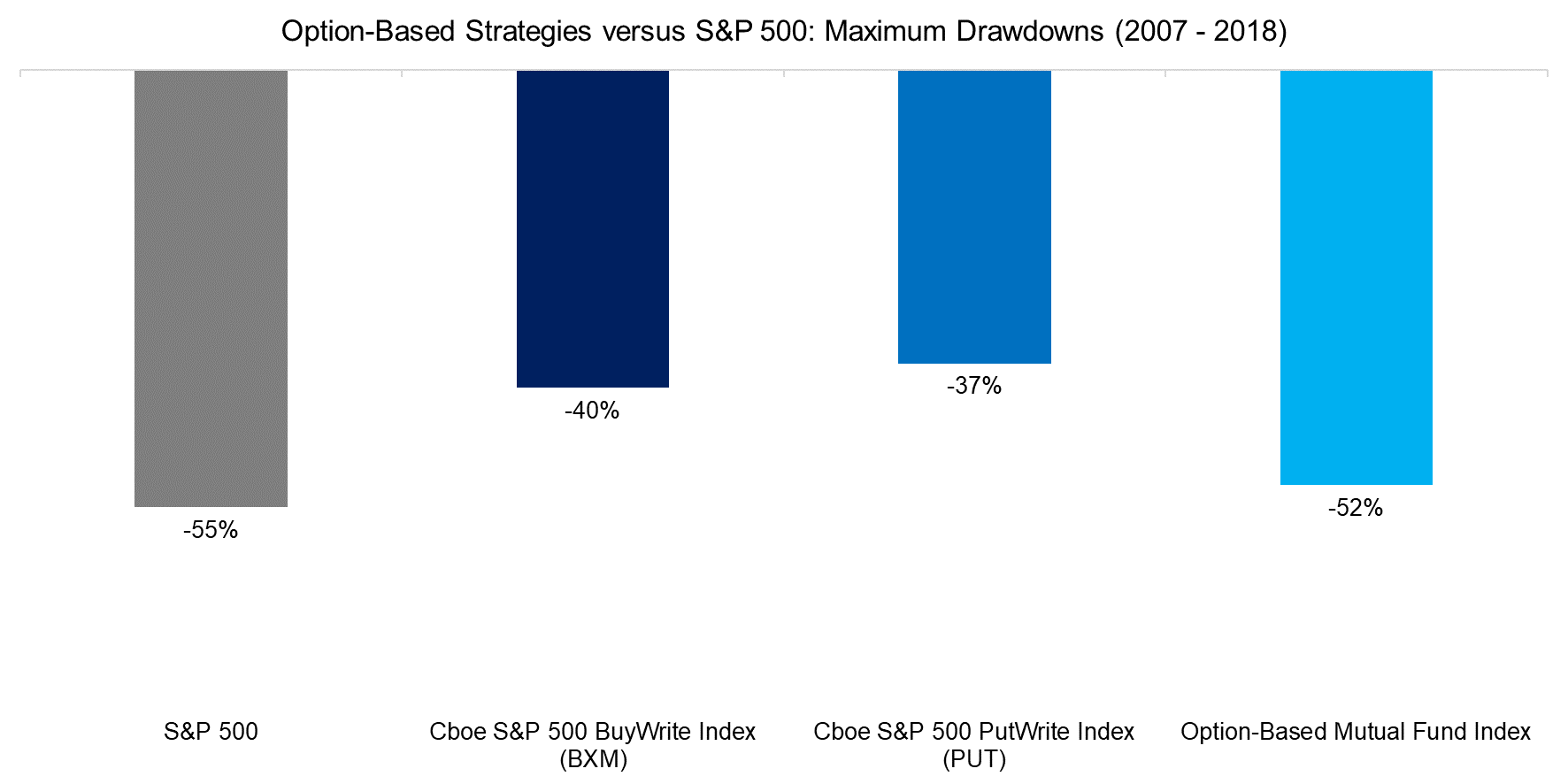 Option-Based Strategies versus S&P 500: Maximum Drawdowns (2007 - 2018)

-55%

-40%

-37%

-52%

S&P 500

Cboe S&P 500 BuyWrite Index (BXM)

Cboe S&P 500 PutWrite Index (PUT)

Option-Based Mutual Fund Index